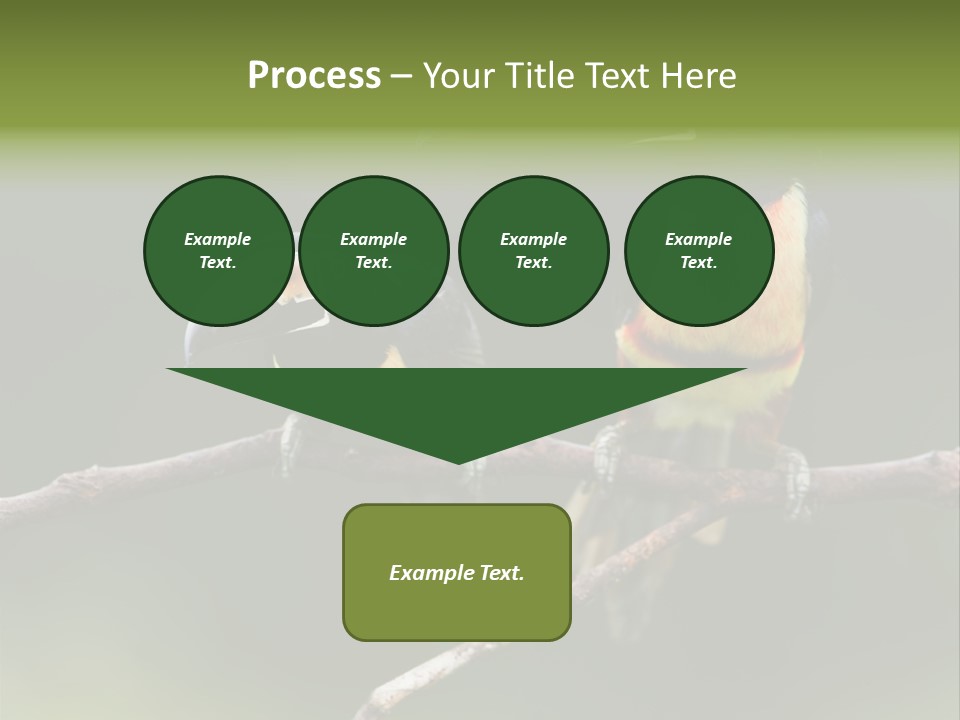 Process – Your Title Text Here

Example Text.

Example Text.

Example Text.

Example Text.

Example Text.